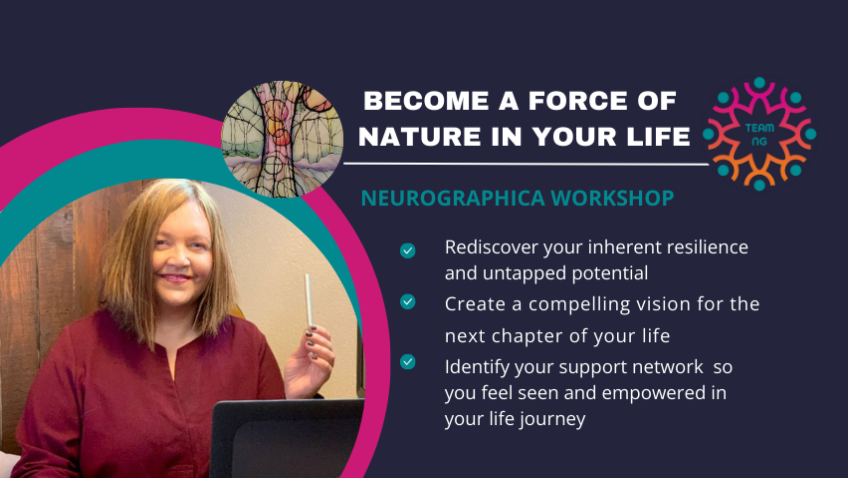 BECOME A FORCE OF NATURE IN YOUR LIFE

TEAM NG

NEUROGRAPHICA WORKSHOP

Rediscover your inherent resilience and untapped potential

Create a compelling vision for the next chapter of your life

Identify your support network so you feel seen and empowered in your life journey